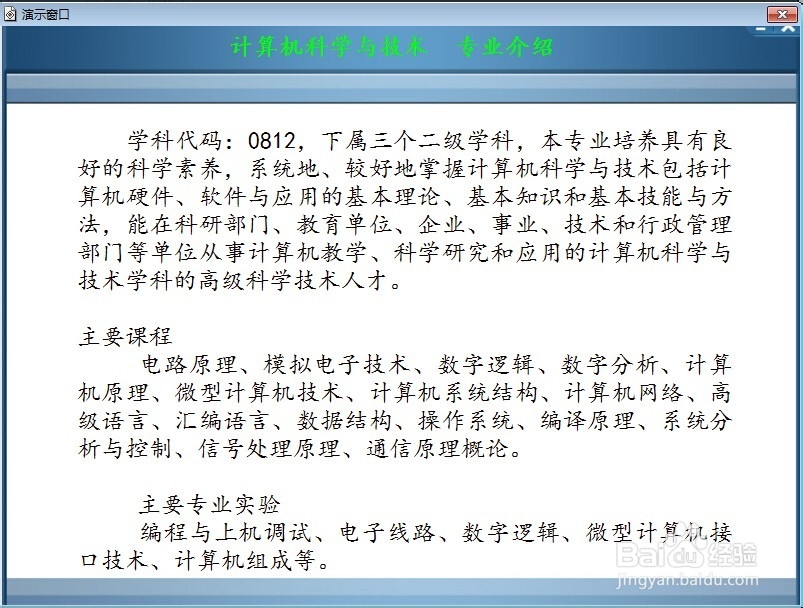 演示窗口

计算机科学与技术　专业介绍

学科代码：0812，下属三个二级学科，本专业培养具有良好的科学素养，系统地、较好地掌握计算机科学与技术包括计算机硬件、软件与应用的基本理论、基本知识和基本技能与方法，能在科研部门、教育单位、企业、事业、技术和行政管理部门等单位从事计算机教学、科学研究和应用的计算机科学与技术学科的高级科学技术人才。

主要课程

电路原理、模拟电子技术、数字逻辑、数字分析、计算机原理、微型计算机技术、计算机系统结构、计算机网络、高级语言、汇编语言、数据结构、操作系统、编译原理、系统分析与控制、信号处理原理、通信原理概论。

主要专业实验

编程与上机调试、电子线路、数字逻辑、微型计算机接口技术、计算机组成等。

Baidu经验
jingyan.baidu.com